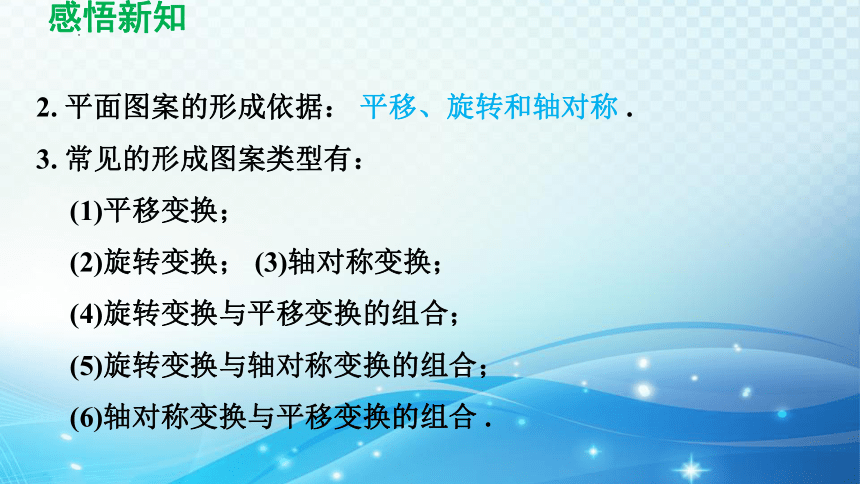 感悟新知

2. 平面图案的形成依据： 平移、旋转和轴对称 .

3. 常见的形成图案类型有：

(1)平移变换；

(2)旋转变换； (3)轴对称变换；

(4)旋转变换与平移变换的组合；

(5)旋转变换与轴对称变换的组合；

(6)轴对称变换与平移变换的组合 .